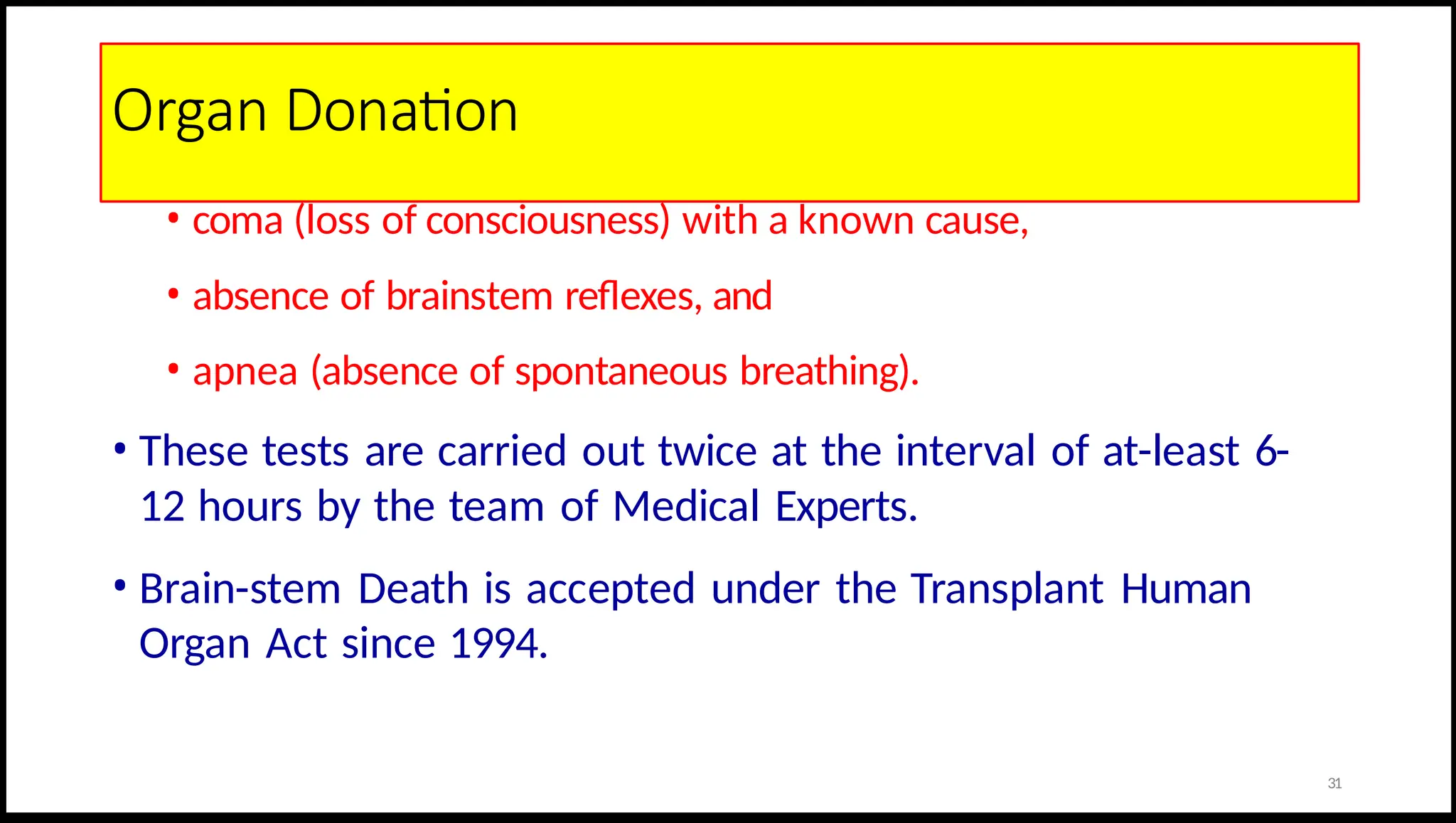 Organ Donation

• coma (loss of consciousness) with a known cause,

• absence of brainstem reflexes, and

• apnea (absence of spontaneous breathing).

• These tests are carried out twice at the interval of at-least 6-12 hours by the team of Medical Experts.

• Brain-stem Death is accepted under the Transplant Human Organ Act since 1994.

31